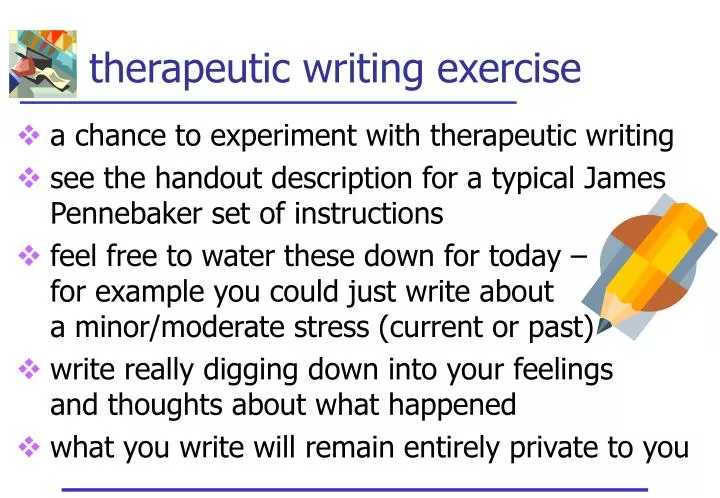 therapeutic writing exercise

❖ a chance to experiment with therapeutic writing

❖ see the handout description for a typical James Pennebaker set of instructions

❖ feel free to water these down for today – for example you could just write about a minor/moderate stress (current or past)

❖ write really digging down into your feelings and thoughts about what happened

❖ what you write will remain entirely private to you